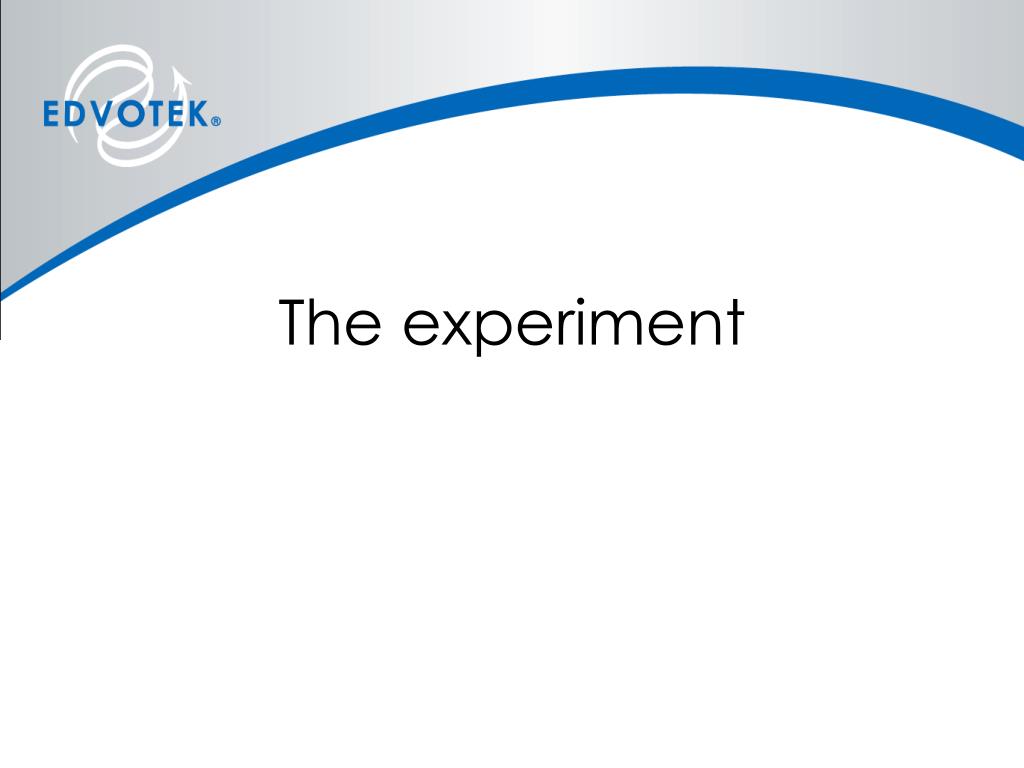 EDVOTEK®

The experiment